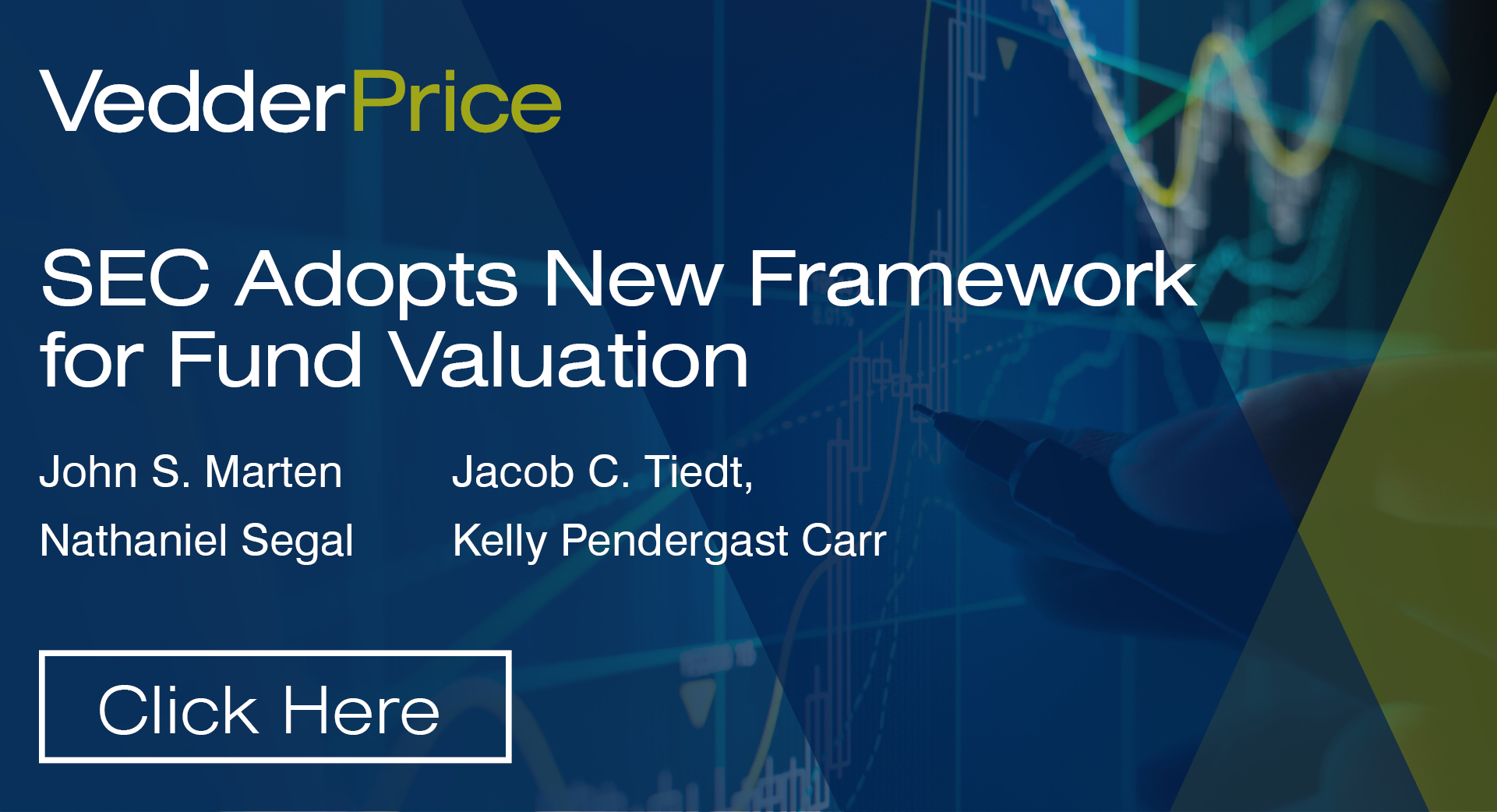 VedderPrice

SEC Adopts New Framework for Fund Valuation

John S. Marten

Nathaniel Segal

Jacob C. Tiedt,

Kelly Pendergast Carr

Click Here